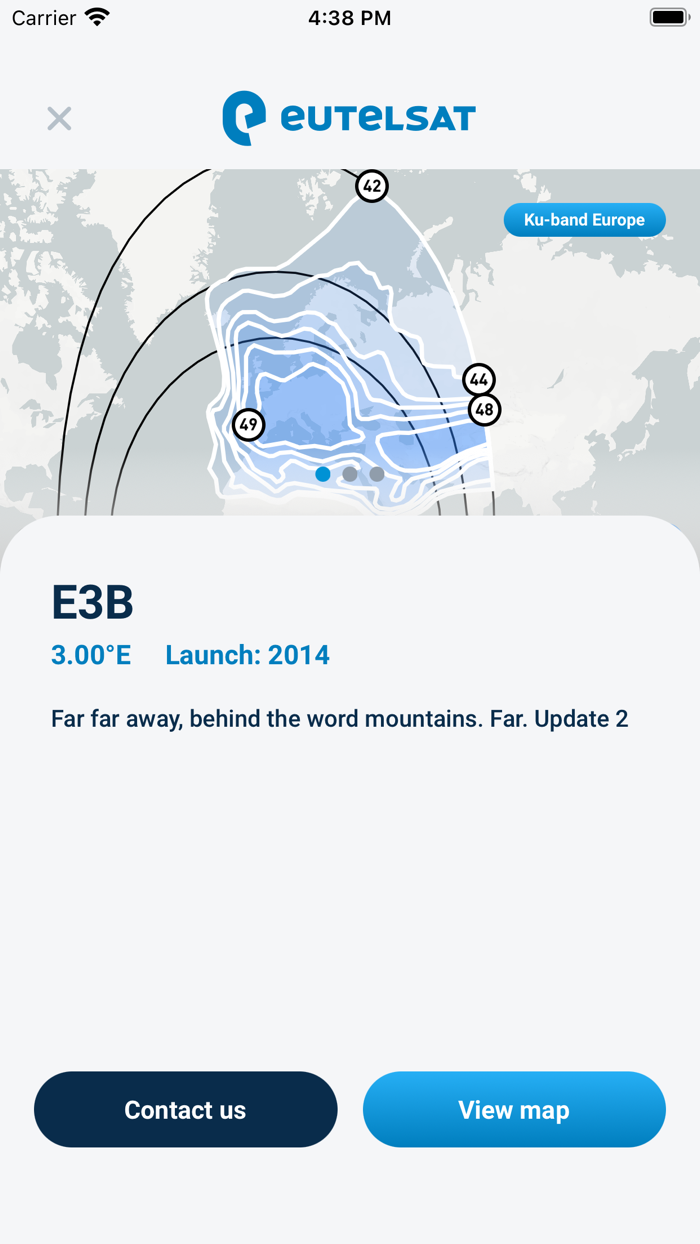 Carrier 4:38 PM

eutelsat

42

Ku-band Europe

44

48

49

E3B

3.00°E Launch: 2014

Far far away, behind the word mountains. Far. Update 2

Contact us

View map